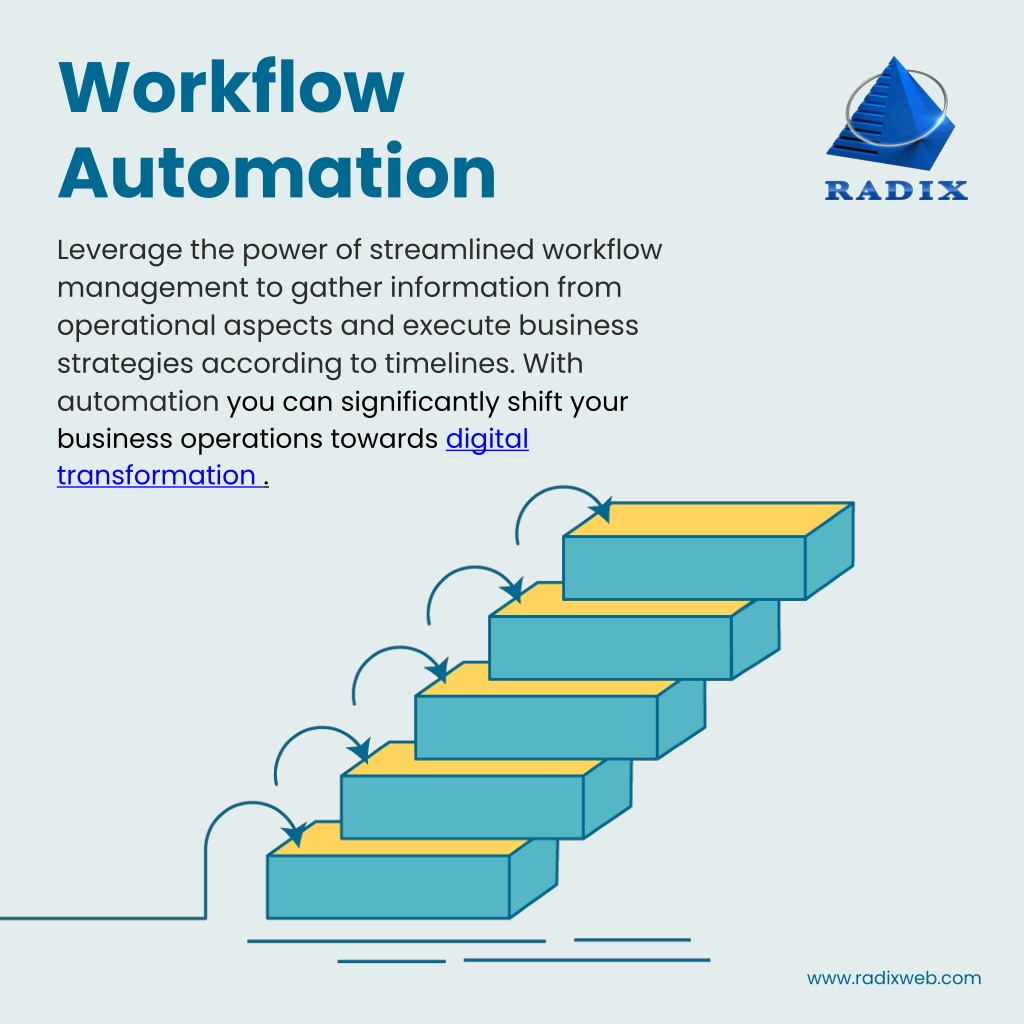 Workflow Automation

RADIX

Leverage the power of streamlined workflow management to gather information from operational aspects and execute business strategies according to timelines. With automation you can significantly shift your business operations towards digital transformation .

www.radixweb.com